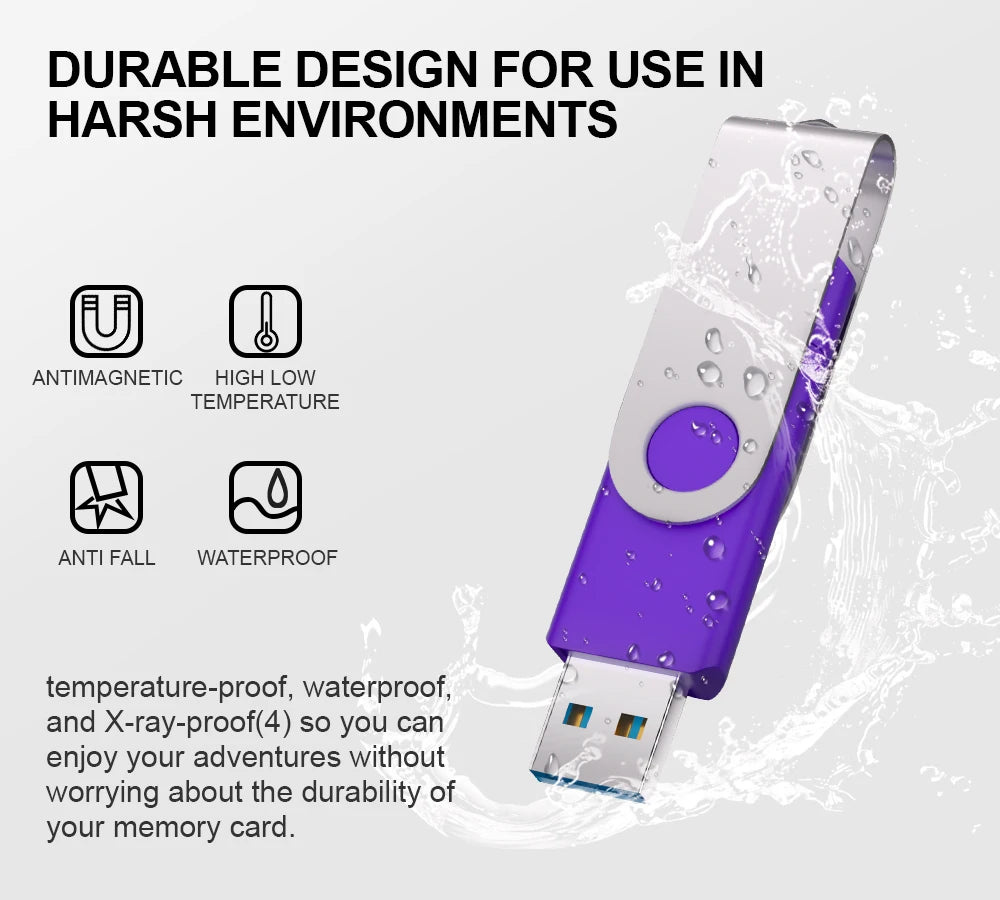 DURABLE DESIGN FOR USE IN HARSH ENVIRONMENTS

ANTIMAGNETIC

HIGH LOW TEMPERATURE

ANTI FALL

WATERPROOF

temperature-proof, waterproof, and X-ray-proof(4) so you can enjoy your adventures without worrying about the durability of your memory card.